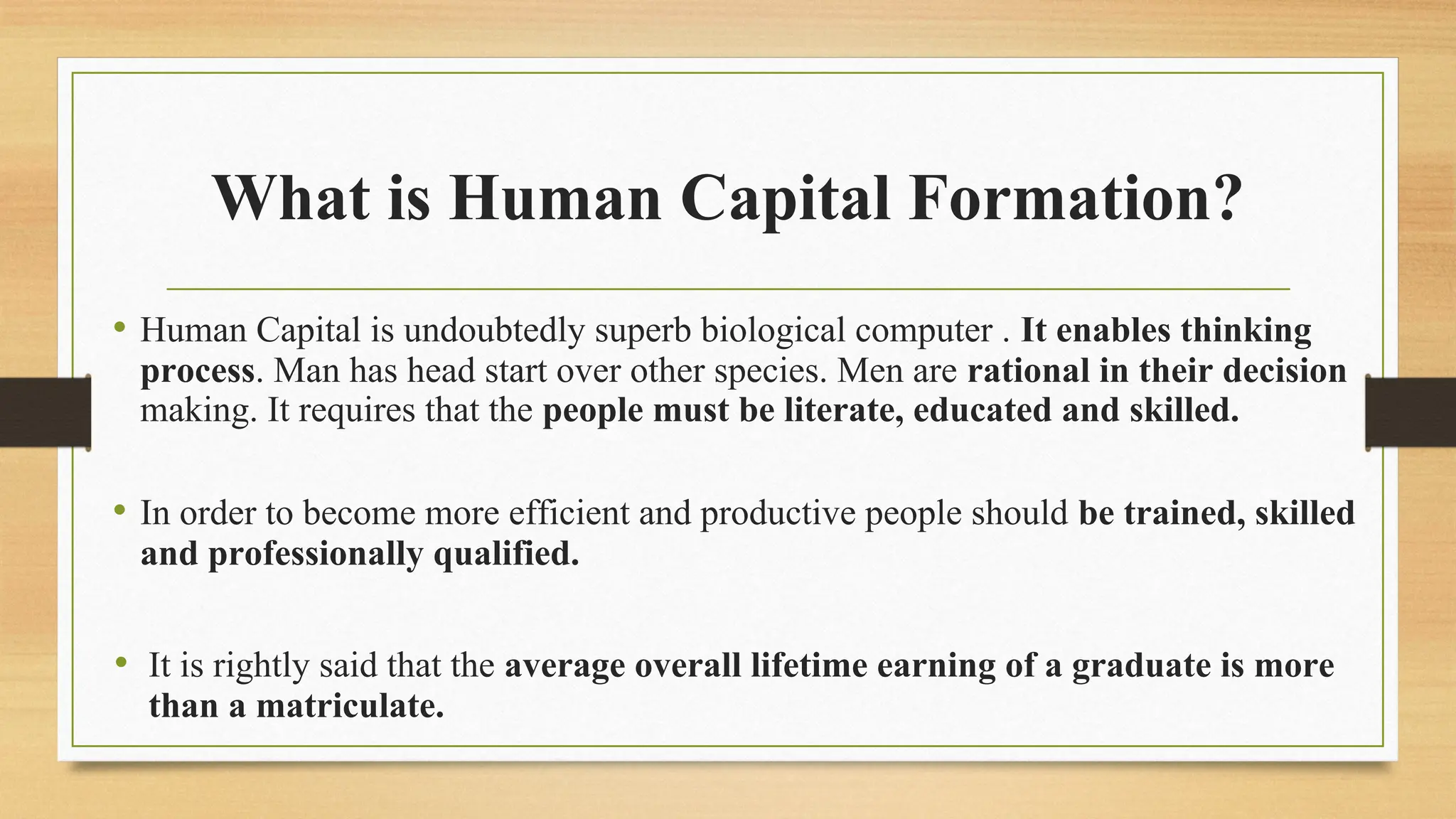 What is Human Capital Formation?

• Human Capital is undoubtedly superb biological computer . It enables thinking process. Man has head start over other species. Men are rational in their decision making. It requires that the people must be literate, educated and skilled.

• In order to become more efficient and productive people should be trained, skilled and professionally qualified.

• It is rightly said that the average overall lifetime earning of a graduate is more than a matriculate.